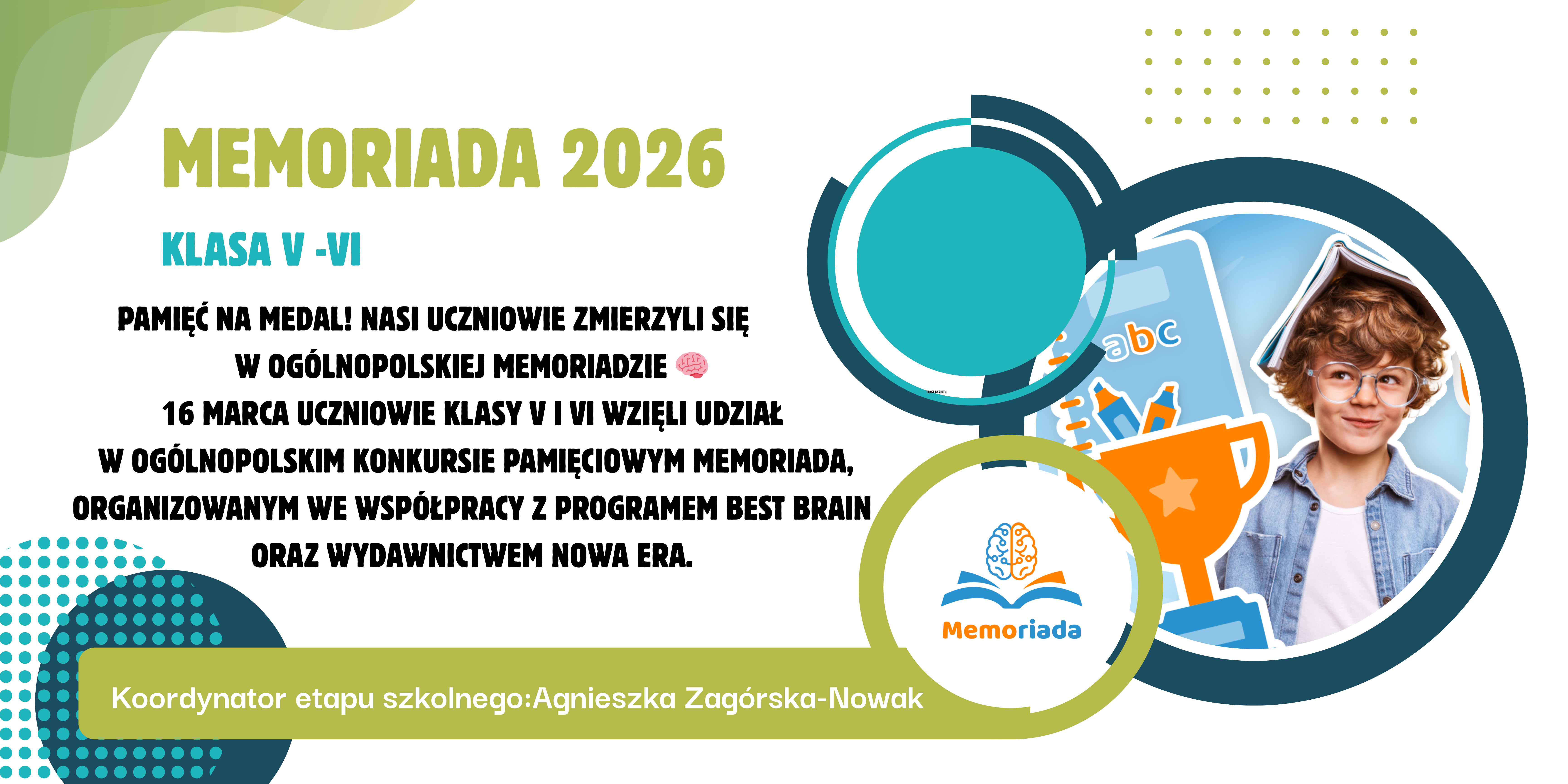 MEMORIADA 2026

KLASA V -VI

PAMIĘĆ NA MEDAL! NASI UCZNIOWIE ZMIERZYLI SIĘ W OGÓLNOPOLSKIEJ MEMORIADZIE 🧠
16 MARCA UCZNIOWIE KLASY V I VI WZIĘLI UDZIAŁ W OGÓLNOPOLSKIM KONKURSIE PAMIĘCIOWYM MEMORIADA, ORGANIZOWANYM WE WSPÓŁPRACY Z PROGRAMEM BEST BRAIN ORAZ WYDAWNICTWEM NOWA ERA.

abc

Memoriada

Koordynator etapu szkolnego:Agnieszka Zagórska-Nowak